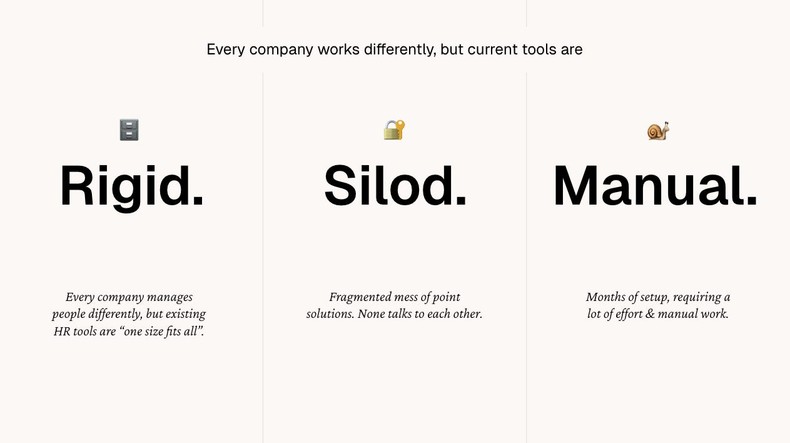 Every company works differently, but current tools are

Rigid.

Every company manages people differently, but existing HR tools are “one size fits all”.

Silod.

Fragmented mess of point solutions. None talks to each other.

Manual.

Months of setup, requiring a lot of effort & manual work.